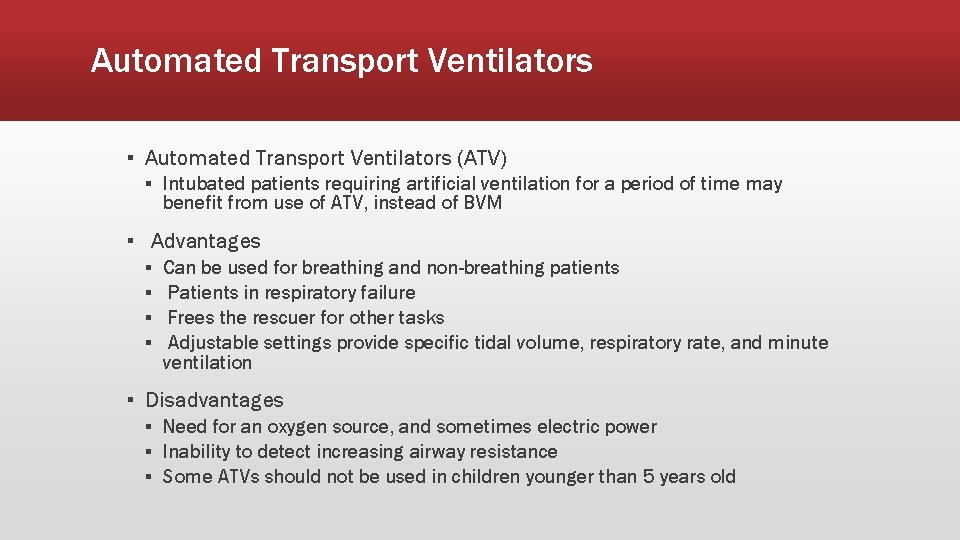 Automated Transport Ventilators

▪ Automated Transport Ventilators (ATV)
▪ Intubated patients requiring artificial ventilation for a period of time may benefit from use of ATV, instead of BVM

▪ Advantages
▪ Can be used for breathing and non-breathing patients
▪ Patients in respiratory failure
▪ Frees the rescuer for other tasks
▪ Adjustable settings provide specific tidal volume, respiratory rate, and minute ventilation

▪ Disadvantages
▪ Need for an oxygen source, and sometimes electric power
▪ Inability to detect increasing airway resistance
▪ Some ATVs should not be used in children younger than 5 years old